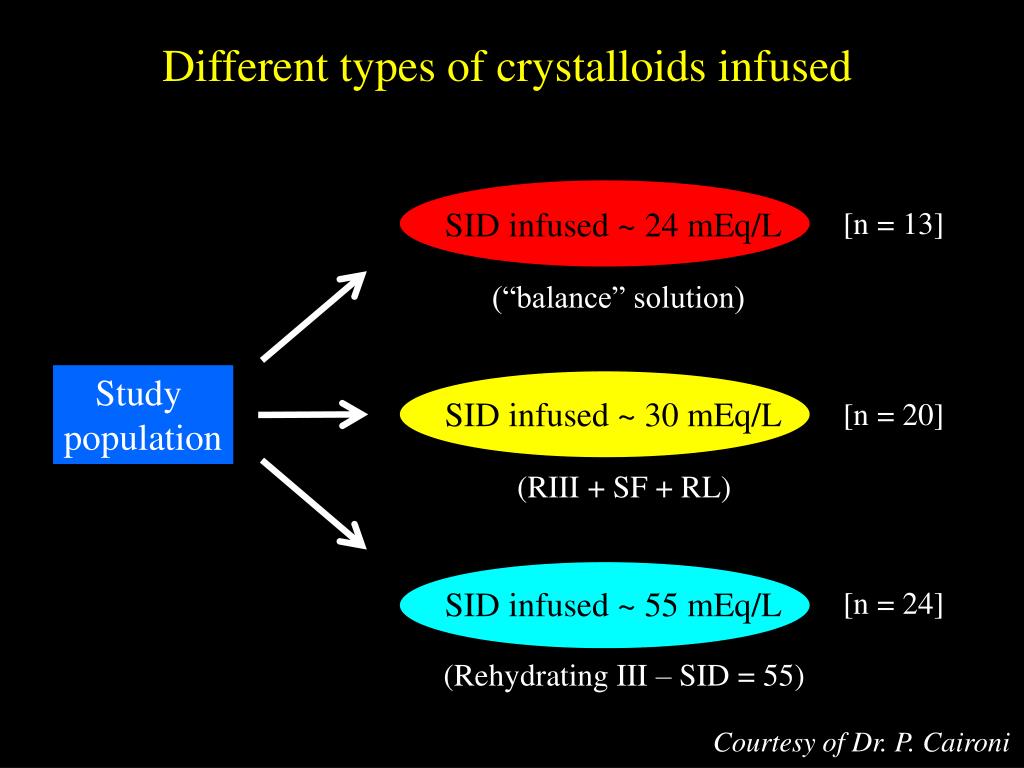 Different types of crystalloids infused

Study population

SID infused ~ 24 mEq/L

[n = 13]

(“balance” solution)

SID infused ~ 30 mEq/L

[n = 20]

(RIII + SF + RL)

SID infused ~ 55 mEq/L

[n = 24]

(Rehydrating III – SID = 55)

Courtesy of Dr. P. Caironi